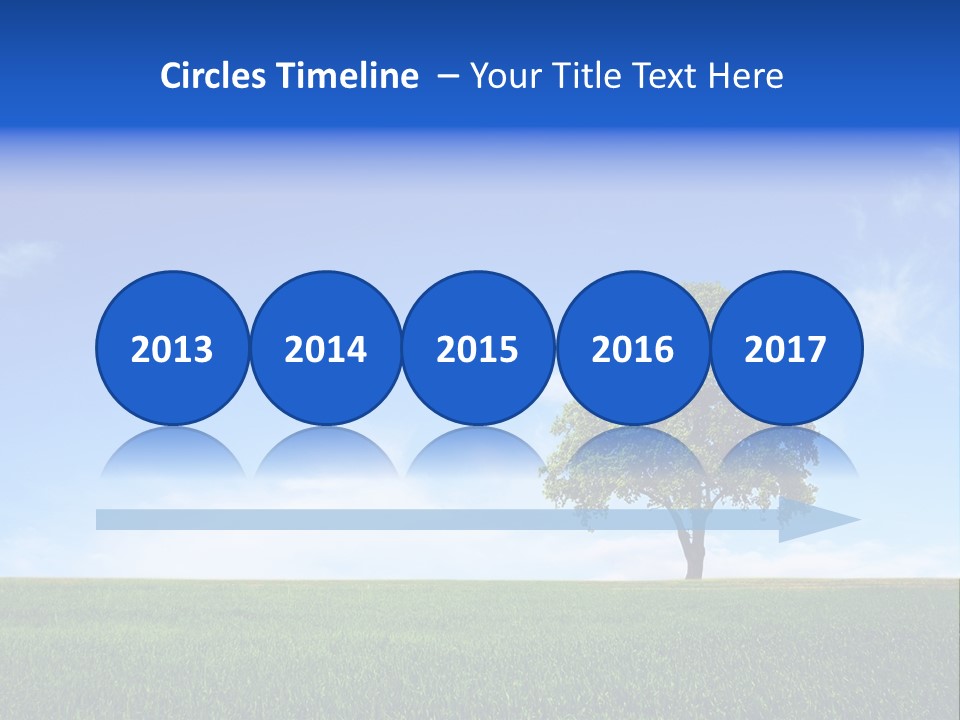 Circles Timeline – Your Title Text Here

2013
2014
2015
2016
2017